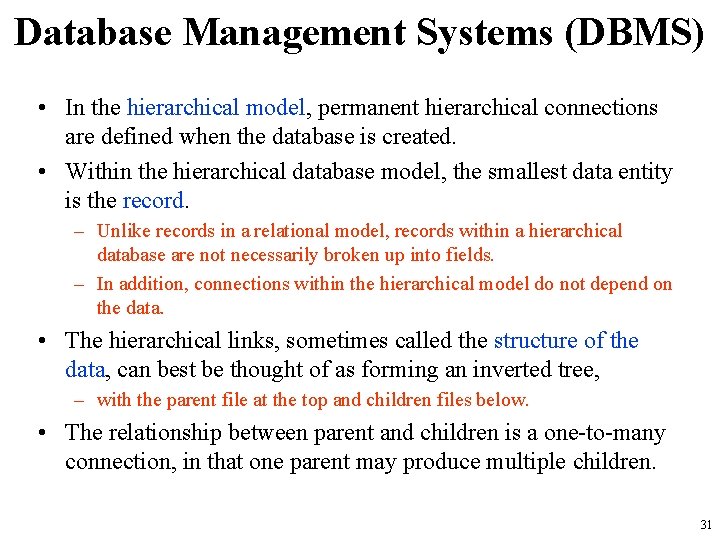 Database Management Systems (DBMS)

• In the hierarchical model, permanent hierarchical connections are defined when the database is created.

• Within the hierarchical database model, the smallest data entity is the record.

– Unlike records in a relational model, records within a hierarchical database are not necessarily broken up into fields.

– In addition, connections within the hierarchical model do not depend on the data.

• The hierarchical links, sometimes called the structure of the data, can best be thought of as forming an inverted tree,

– with the parent file at the top and children files below.

• The relationship between parent and children is a one-to-many connection, in that one parent may produce multiple children.

31